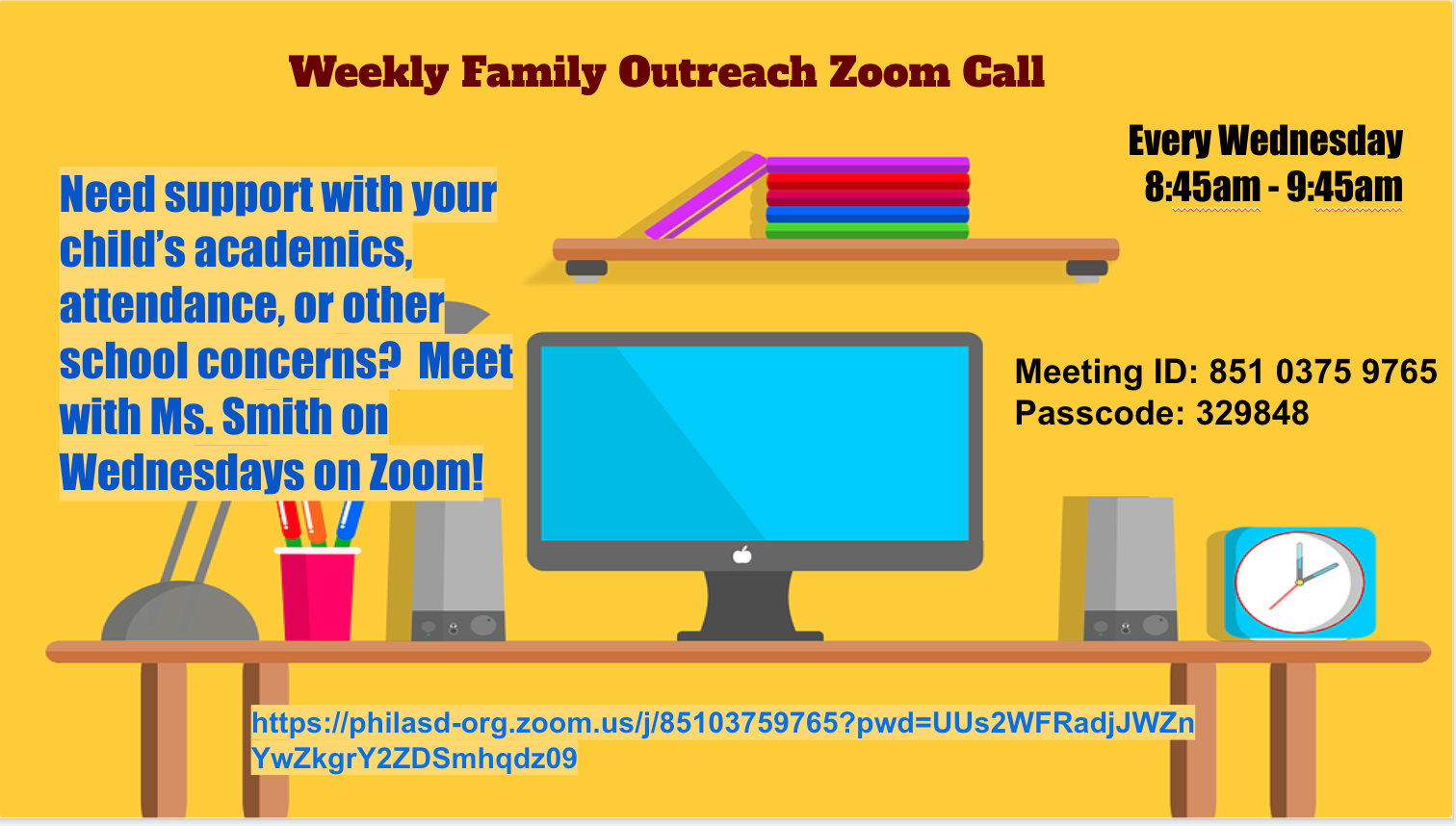 Weekly Family Outreach Zoom Call

Every Wednesday
8:45am - 9:45am

Need support with your child's academics, attendance, or other school concerns? Meet with Ms. Smith on Wednesdays on Zoom!

Meeting ID: 851 0375 9765
Passcode: 329848

https://philasd-org.zoom.us/j/85103759765?pwd=UUs2WFRadjJWZnYwZkgrY2ZDSmhqdz09